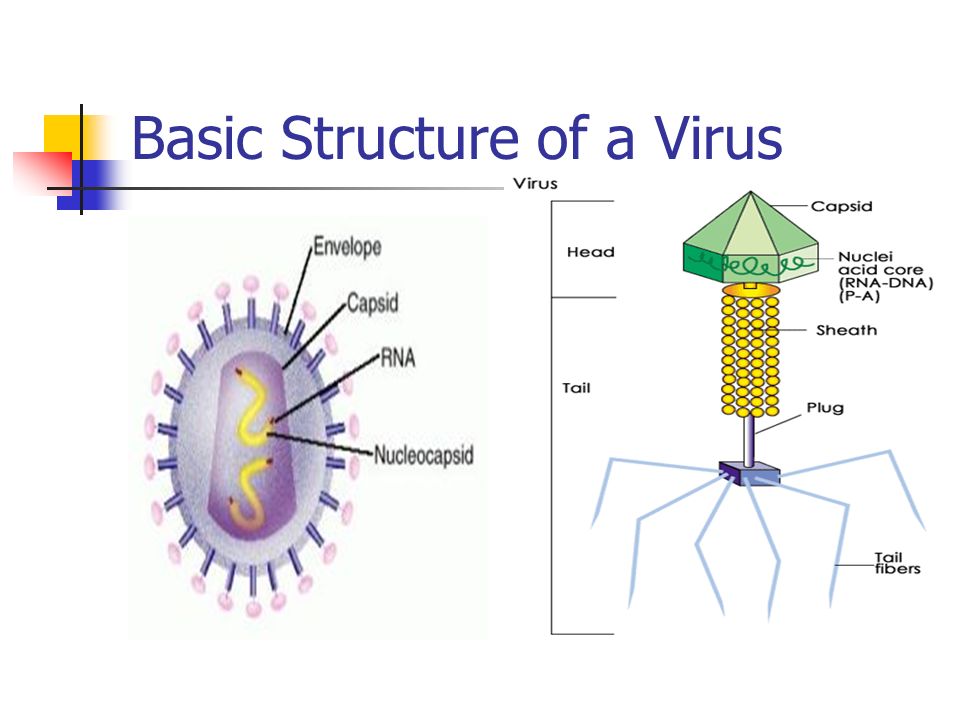 Basic Structure of a Virus

Envelope
Capsid
RNA
Nucleocapsid

Virus
Head
Tail
Capsid
Nuclei acid core (RNA-DNA) (P-A)
Sheath
Plug
Tail fibers